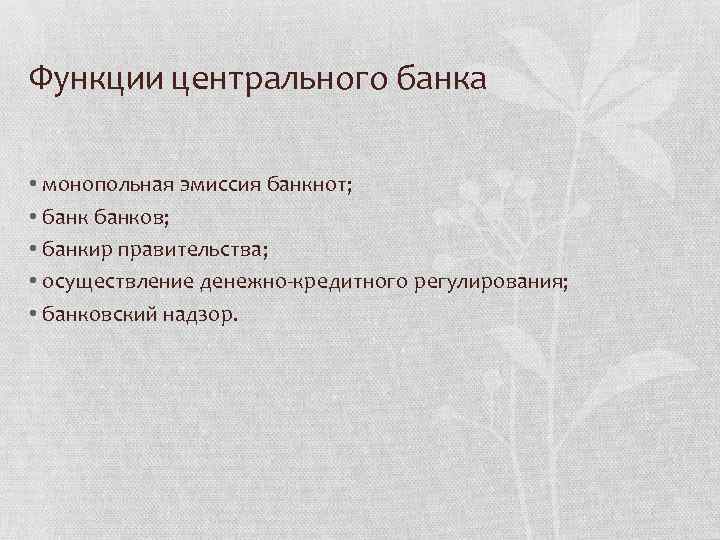 Функции центрального банка

• монопольная эмиссия банкнот;
• банк банков;
• банкир правительства;
• осуществление денежно-кредитного регулирования;
• банковский надзор.